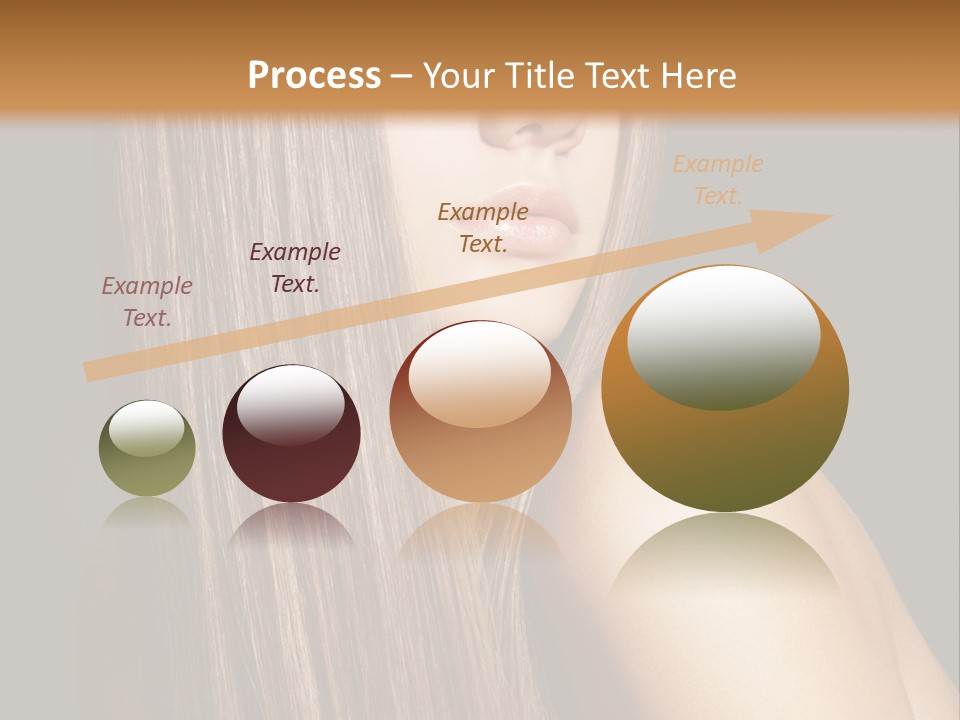 Process – Your Title Text Here

Example Text.

Example Text.

Example Text.

Example Text.